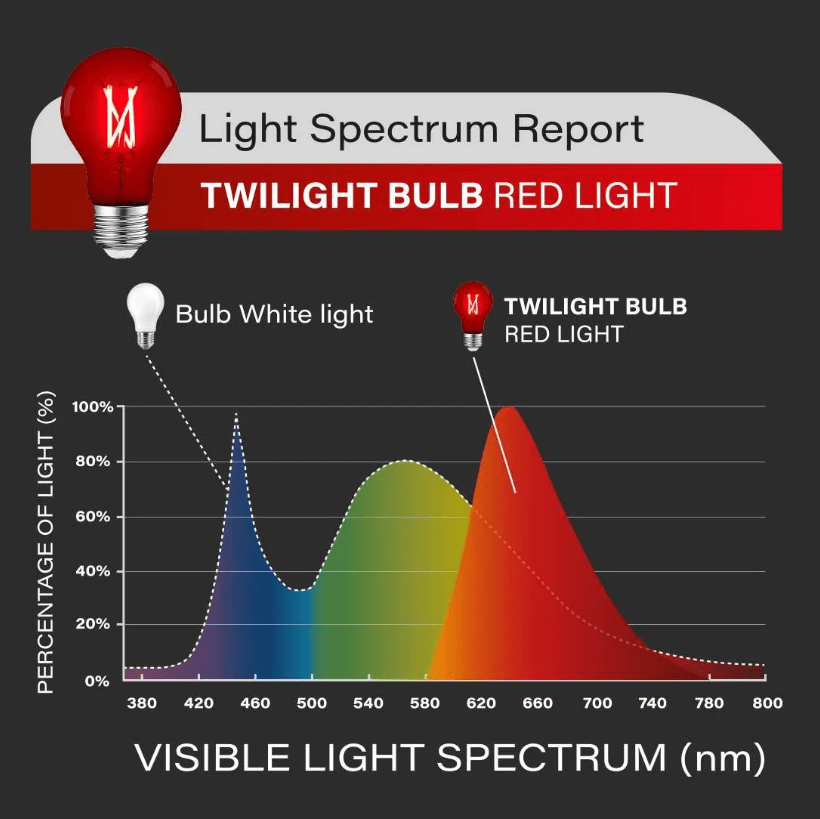 Light Spectrum Report

TWILIGHT BULB RED LIGHT

Bulb White light

TWILIGHT BULB
RED LIGHT

PERCENTAGE OF LIGHT (%)

100%
80%
60%
40%
20%
0%

380 420 460 500 540 580 620 660 700 740 780 800

VISIBLE LIGHT SPECTRUM (nm)